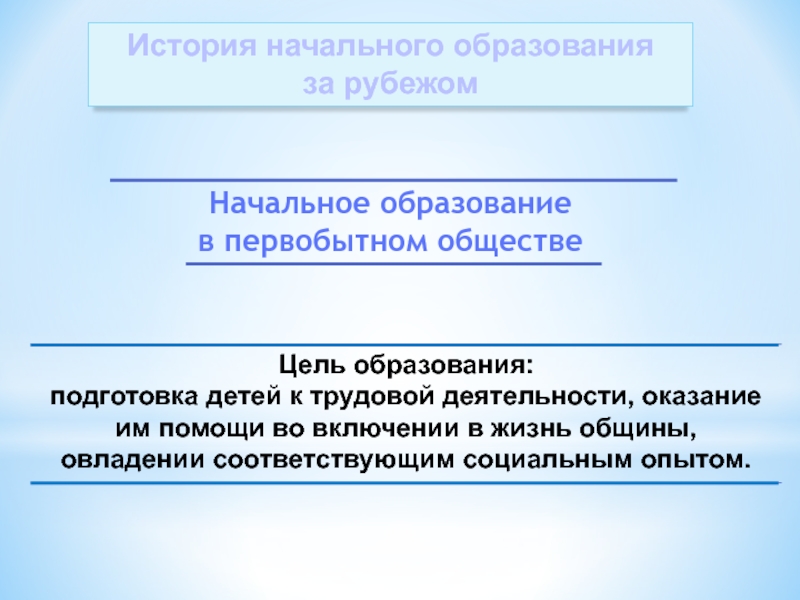 История начального образования за рубежом

Начальное образование в первобытном обществе

Цель образования:
подготовка детей к трудовой деятельности, оказание им помощи во включении в жизнь общины, овладении соответствующим социальным опытом.